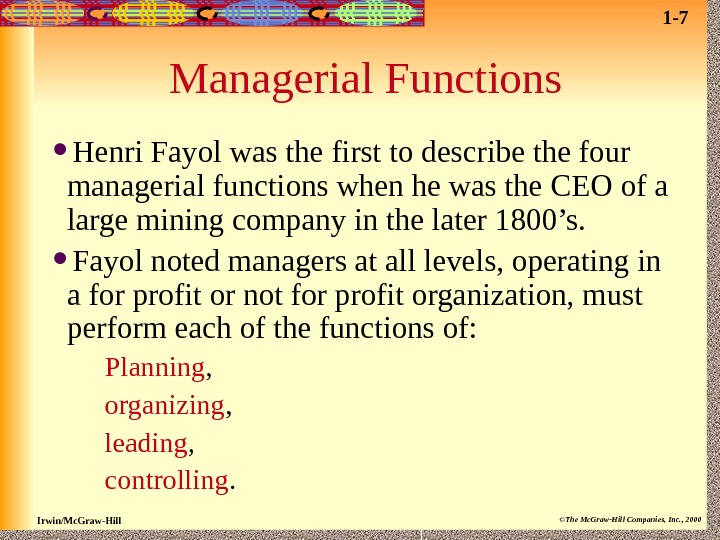 1-7

Managerial Functions

• Henri Fayol was the first to describe the four managerial functions when he was the CEO of a large mining company in the later 1800’s.

• Fayol noted managers at all levels, operating in a for profit or not for profit organization, must perform each of the functions of:

Planning,

organizing,

leading,

controlling.

Irwin/McGraw-Hill

©The McGraw-Hill Companies, Inc., 2000